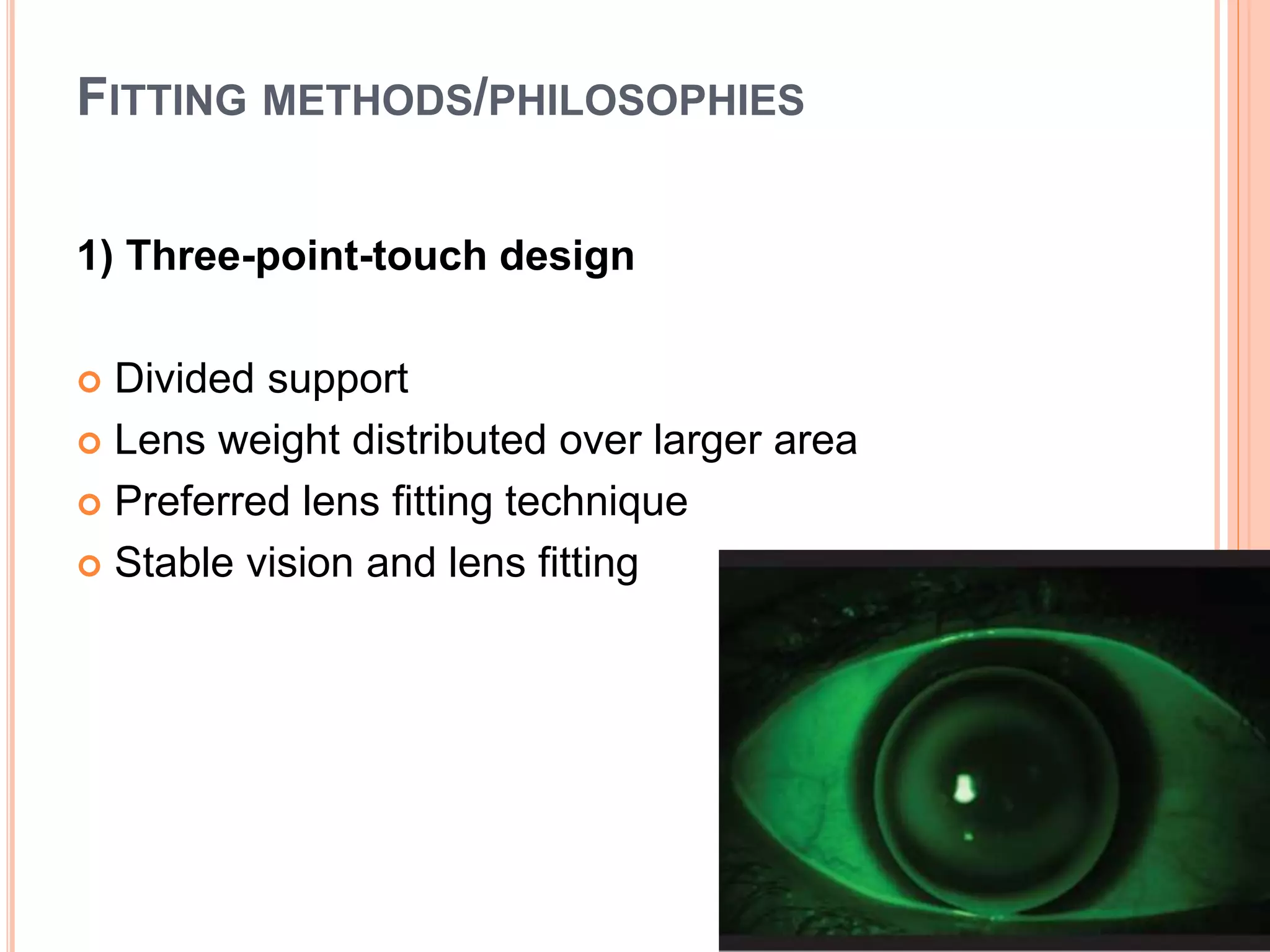 FITTING METHODS/PHILOSOPHIES

1) Three-point-touch design

Divided support
Lens weight distributed over larger area
Preferred lens fitting technique
Stable vision and lens fitting